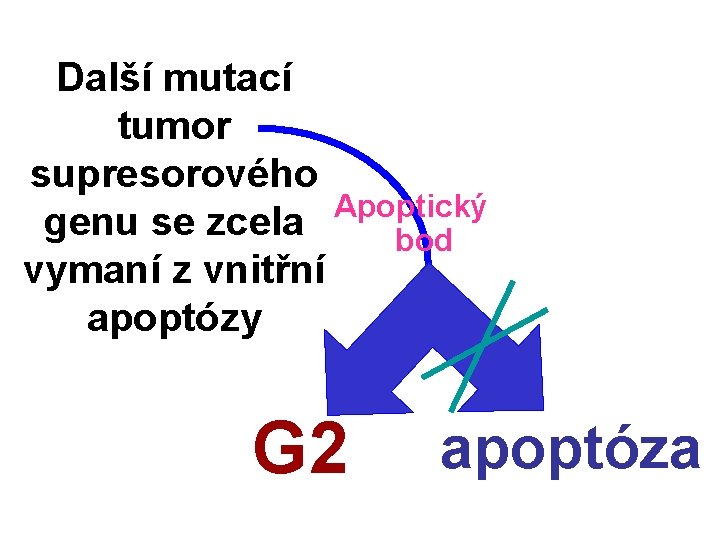 Další mutací tumor supresorového genu se zcela vymaní z vnitřní apoptózy

Apoptický bod

G2

apoptóza